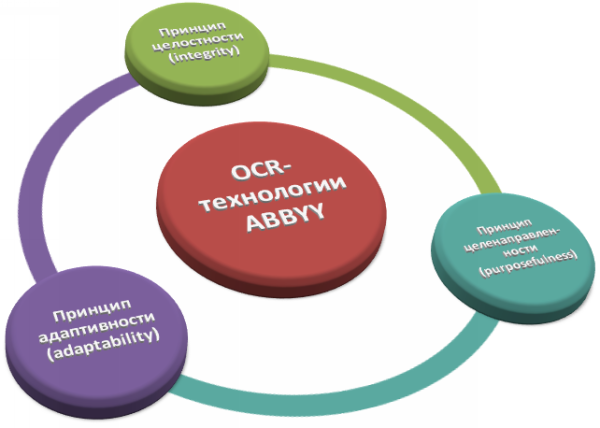 Принцип целостности (integrity)

OCR-технологии ABBYY

Принцип целенаправленности (purposefulness)

Принцип адаптивности (adaptability)